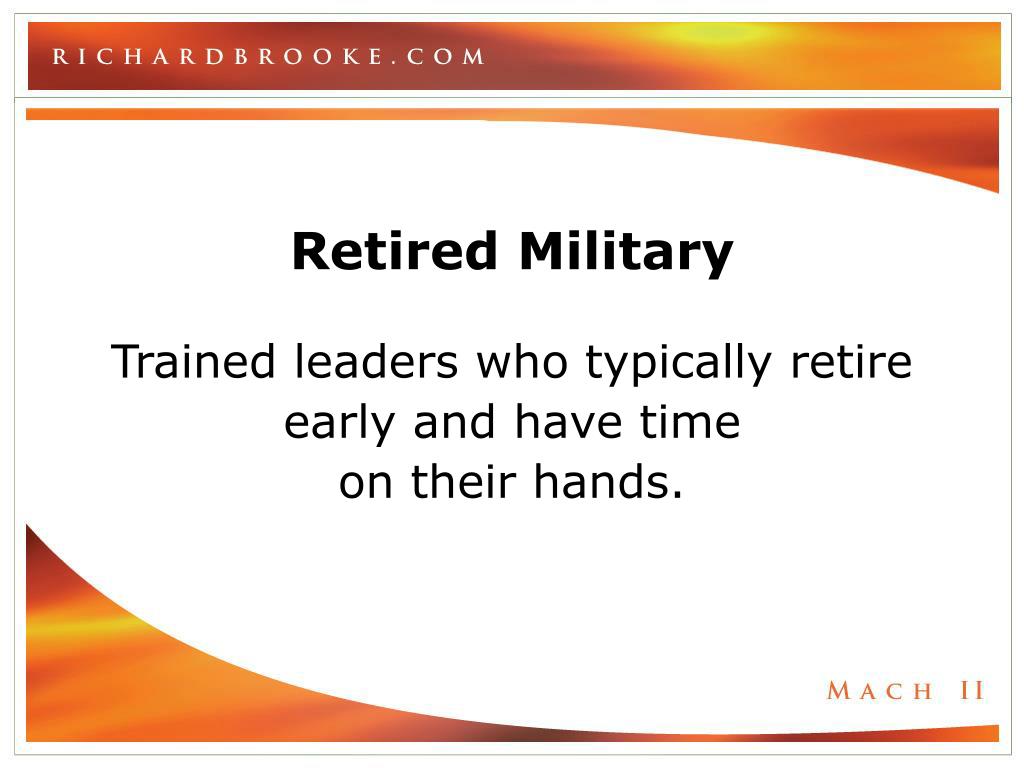 RICHARDBROOKE.COM

Retired Military

Trained leaders who typically retire early and have time on their hands.

MACH II